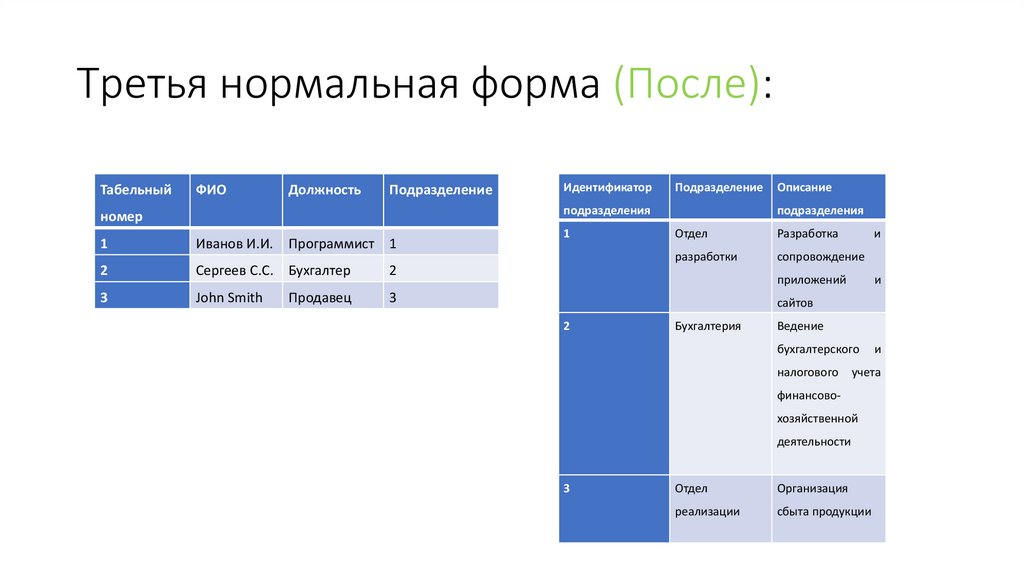 Третья нормальная форма (После):

| Табельный номер | ФИО | Должность | Подразделение |
|---|---|---|---|
| 1 | Иванов И.И. | Программист | 1 |
| 2 | Сергеев С.С. | Бухгалтер | 2 |
| 3 | John Smith | Продавец | 3 |

| Идентификатор подразделения | Подразделение | Описание подразделения |
|---|---|---|
| 1 | Отдел разработки | Разработка и сопровождение приложений и сайтов |
| 2 | Бухгалтерия | Ведение бухгалтерского и налогового учета финансово-хозяйственной деятельности |
| 3 | Отдел реализации | Организация сбыта продукции |